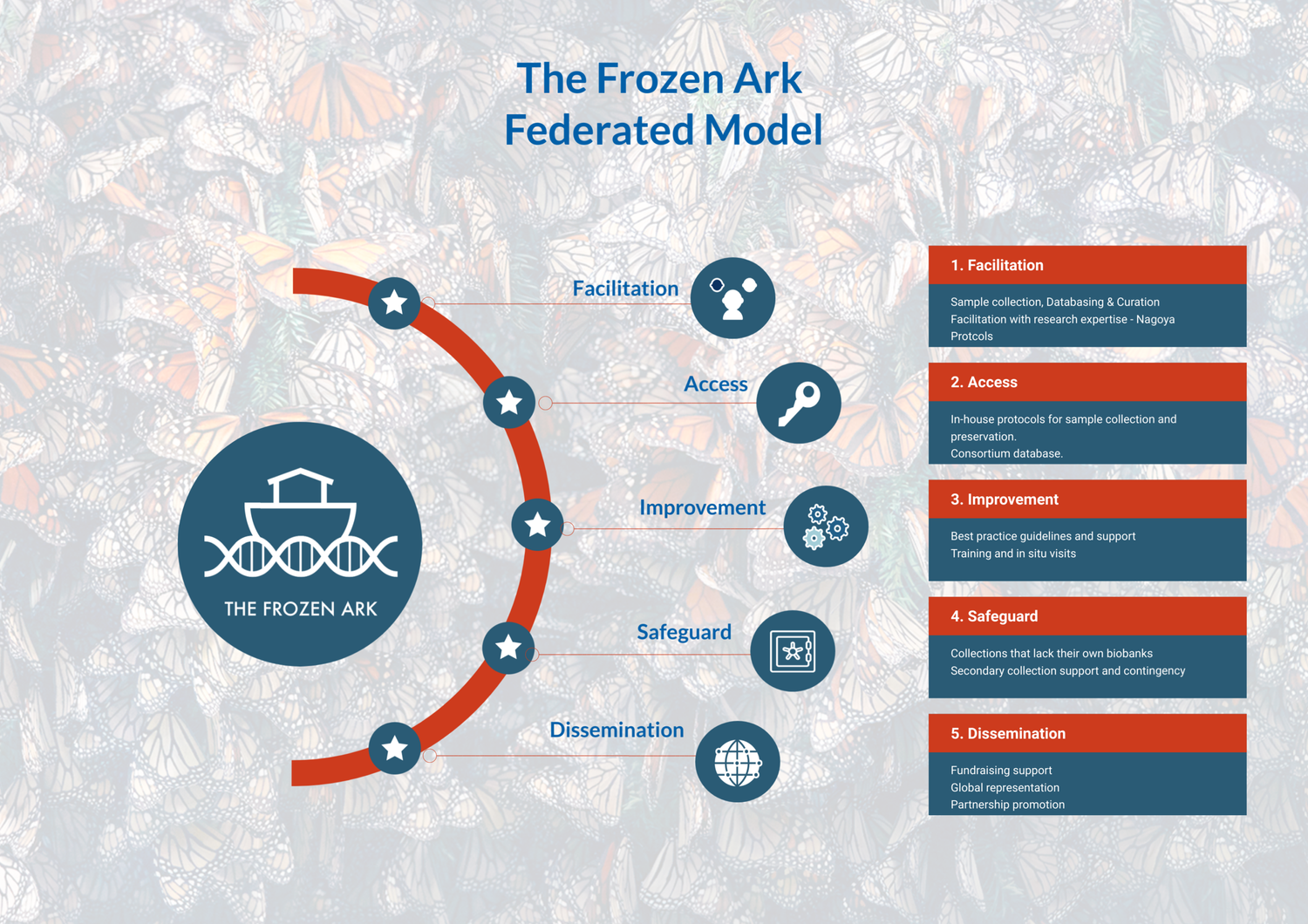 The Frozen Ark
Federated Model

THE FROZEN ARK

Facilitation

Access

Improvement

Safeguard

Dissemination

1. Facilitation

Sample collection, Databasing & Curation
Facilitation with research expertise - Nagoya Protcols

2. Access

In-house protocols for sample collection and preservation.
Consortium database.

3. Improvement

Best practice guidelines and support
Training and in situ visits

4. Safeguard

Collections that lack their own biobanks
Secondary collection support and contingency

5. Dissemination

Fundraising support
Global representation
Partnership promotion